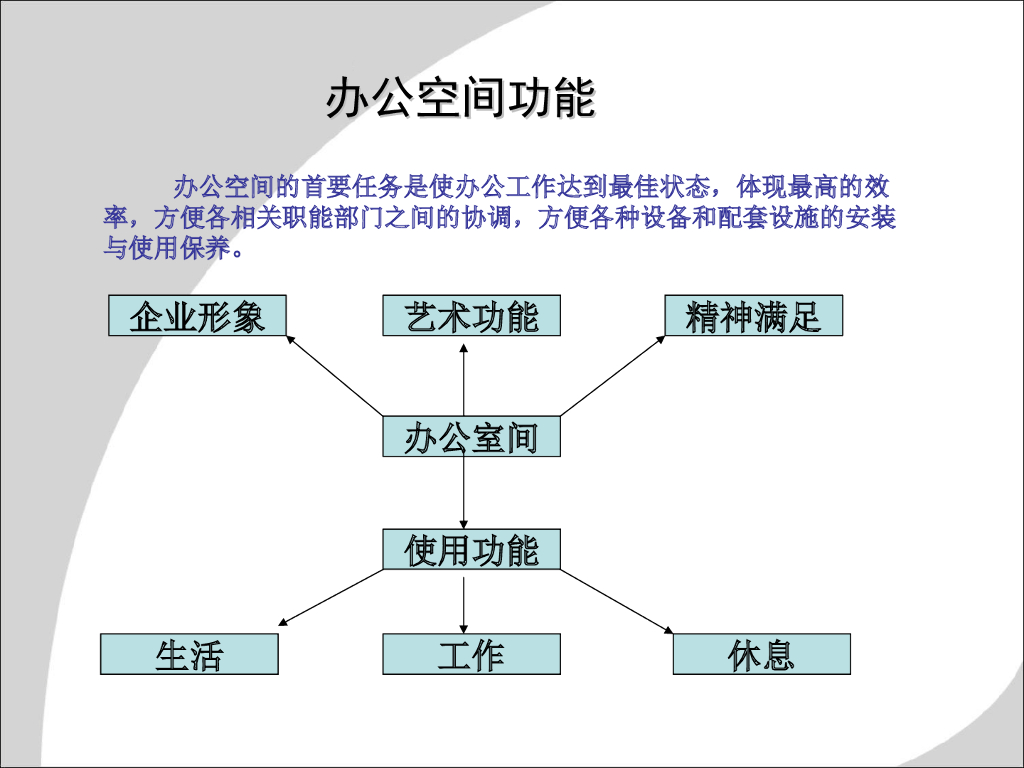 办公空间功能

办公空间的首要任务是使办公工作达到最佳状态，体现最高的效率，方便各相关职能部门之间的协调，方便各种设备和配套设施的安装与使用保养。

企业形象

艺术功能

精神满足

办公室间

使用功能

生活

工作

休息